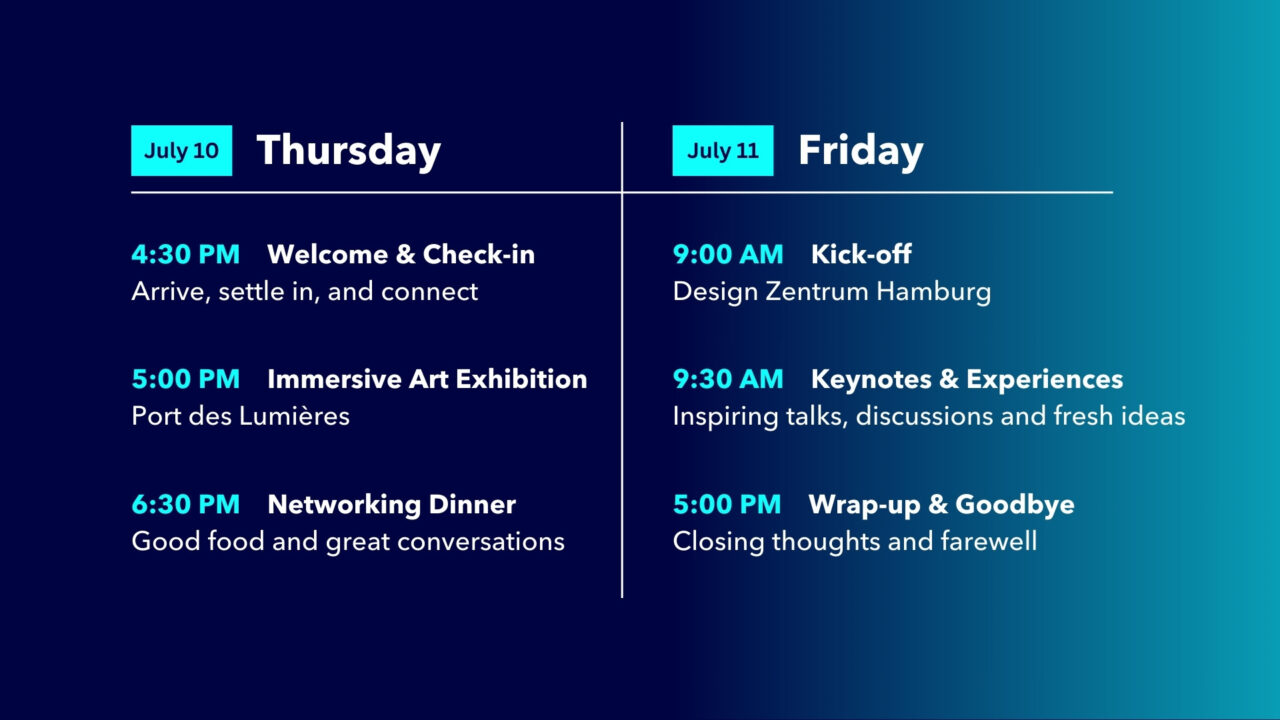 July 10 Thursday

4:30 PM Welcome & Check-in
Arrive, settle in, and connect

5:00 PM Immersive Art Exhibition
Port des Lumières

6:30 PM Networking Dinner
Good food and great conversations

July 11 Friday

9:00 AM Kick-off
Design Zentrum Hamburg

9:30 AM Keynotes & Experiences
Inspiring talks, discussions and fresh ideas

5:00 PM Wrap-up & Goodbye
Closing thoughts and farewell